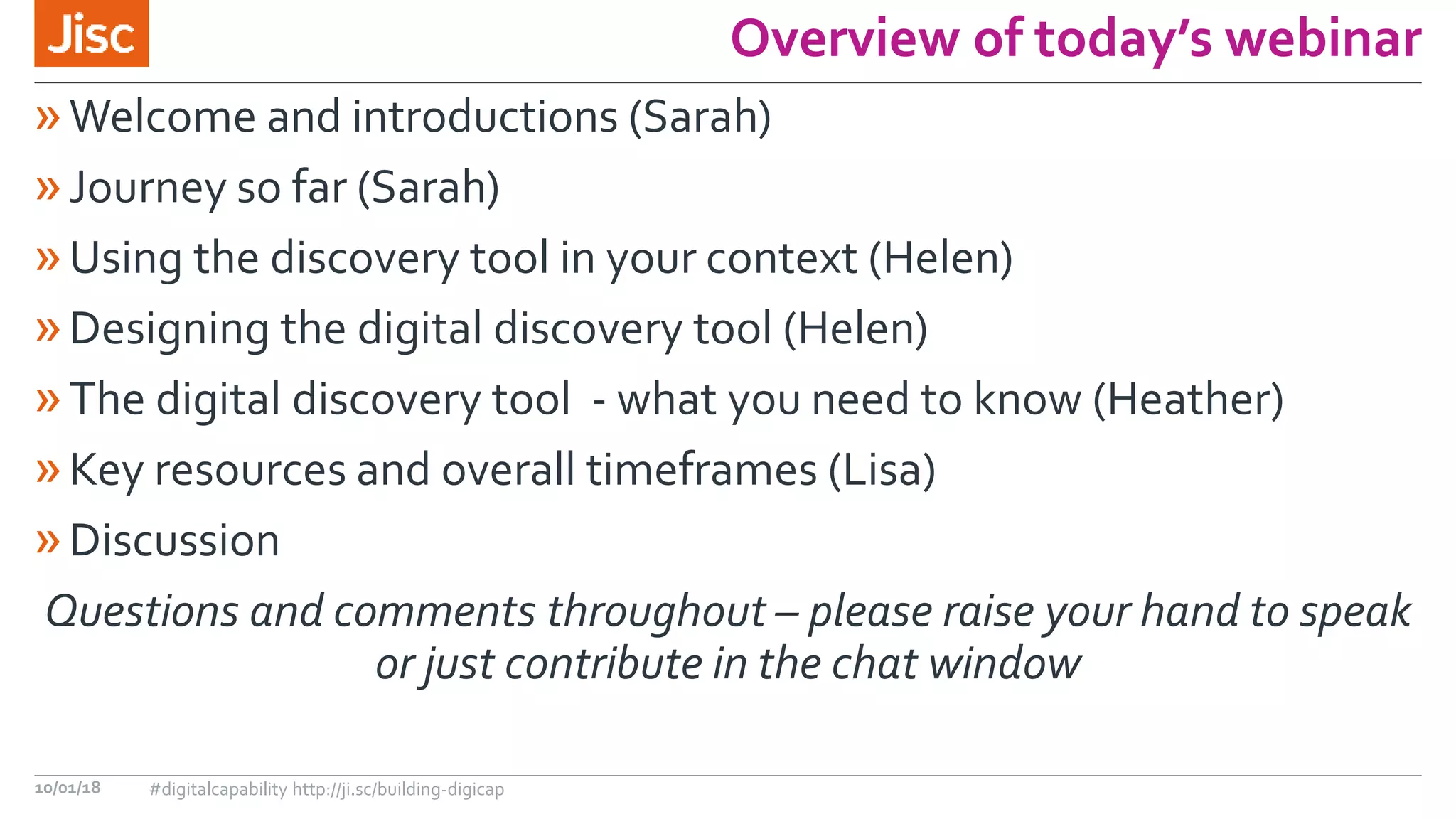 Jisc

Overview of today's webinar

» Welcome and introductions (Sarah)

» Journey so far (Sarah)

» Using the discovery tool in your context (Helen)

» Designing the digital discovery tool (Helen)

» The digital discovery tool - what you need to know (Heather)

» Key resources and overall timeframes (Lisa)

» Discussion

Questions and comments throughout – please raise your hand to speak or just contribute in the chat window

10/01/18 #digitalcapability http://ji.sc/building-digicap